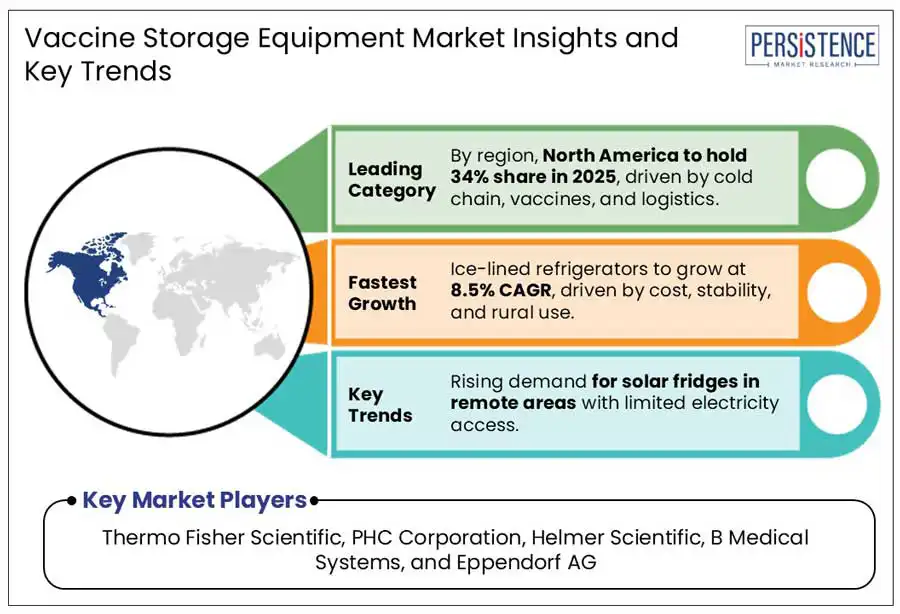 Vaccine Storage Equipment Market Insights and Key Trends

PERSISTENCE
MARKET RESEARCH

Leading Category

By region, North America to hold 34% share in 2025, driven by cold chain, vaccines, and logistics.

Fastest Growth

Ice-lined refrigerators to grow at 8.5% CAGR, driven by cost, stability, and rural use.

Key Trends

Rising demand for solar fridges in remote areas with limited electricity access.

Key Market Players

Thermo Fisher Scientific, PHC Corporation, Helmer Scientific, B Medical Systems, and Eppendorf AG